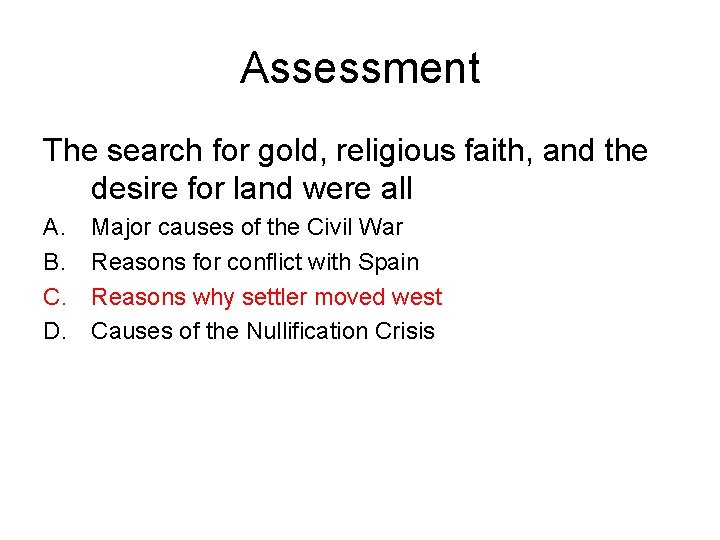 Assessment

The search for gold, religious faith, and the desire for land were all

A. Major causes of the Civil War
B. Reasons for conflict with Spain
C. Reasons why settler moved west
D. Causes of the Nullification Crisis